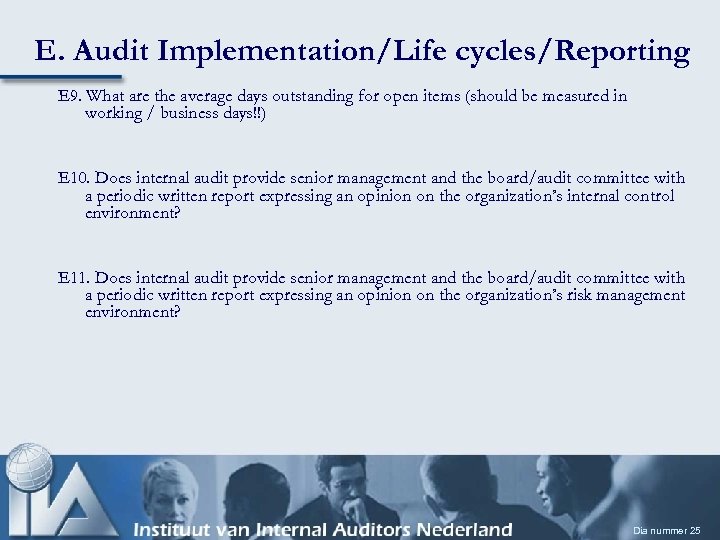 E. Audit Implementation/Life cycles/Reporting

E9. What are the average days outstanding for open items (should be measured in working / business days!!)

E10. Does internal audit provide senior management and the board/audit committee with a periodic written report expressing an opinion on the organization's internal control environment?

E11. Does internal audit provide senior management and the board/audit committee with a periodic written report expressing an opinion on the organization's risk management environment?

IIA

Instituut van Internal Auditors Nederland

Dia nummer 25